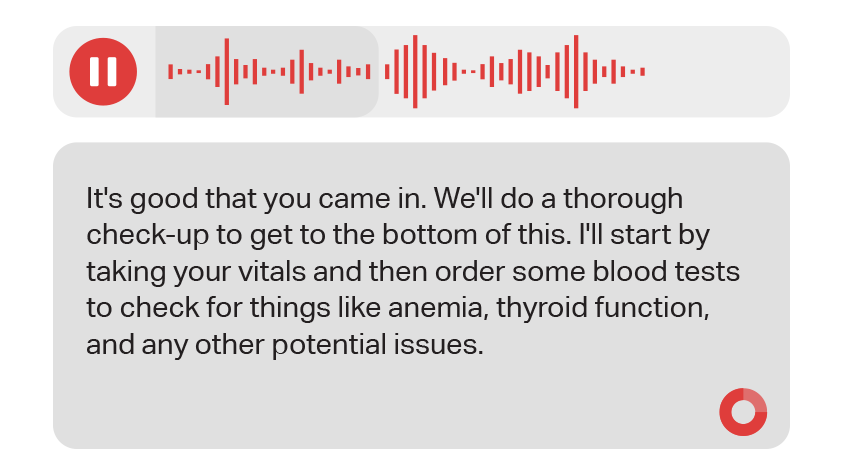 It's good that you came in. We'll do a thorough check-up to get to the bottom of this. I'll start by taking your vitals and then order some blood tests to check for things like anemia, thyroid function, and any other potential issues.